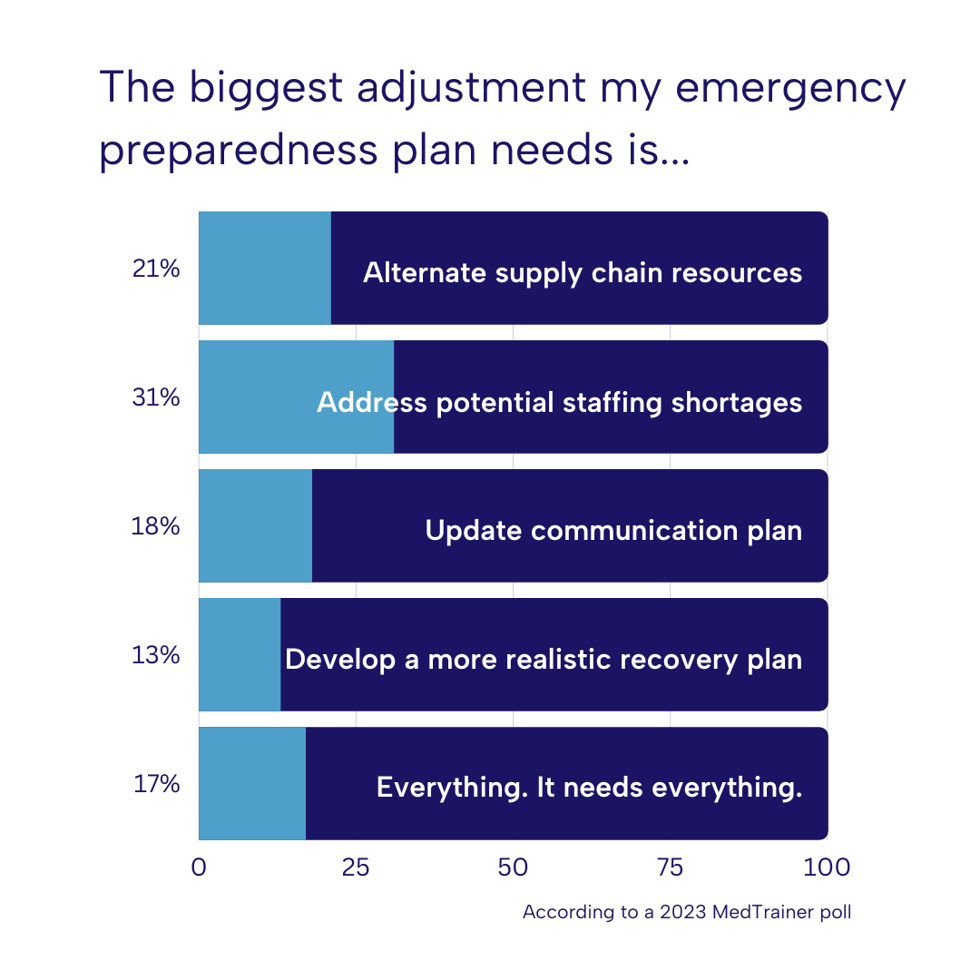 The biggest adjustment my emergency preparedness plan needs is...

21% Alternate supply chain resources

31% Address potential staffing shortages

18% Update communication plan

13% Develop a more realistic recovery plan

17% Everything. It needs everything.

0 25 50 75 100

According to a 2023 MedTrainer poll